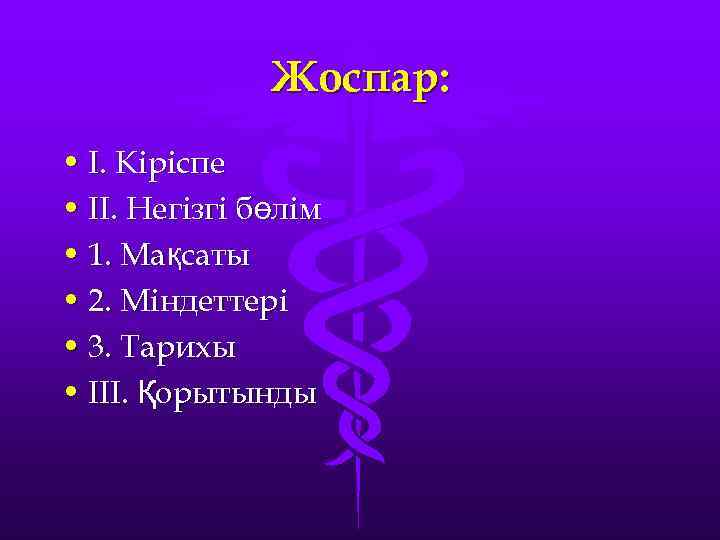 Жоспар:

• I. Кіріспе
• II. Негізгі бөлім
• 1. Мақсаты
• 2. Міндеттері
• 3. Тарихы
• III. Қорытынды